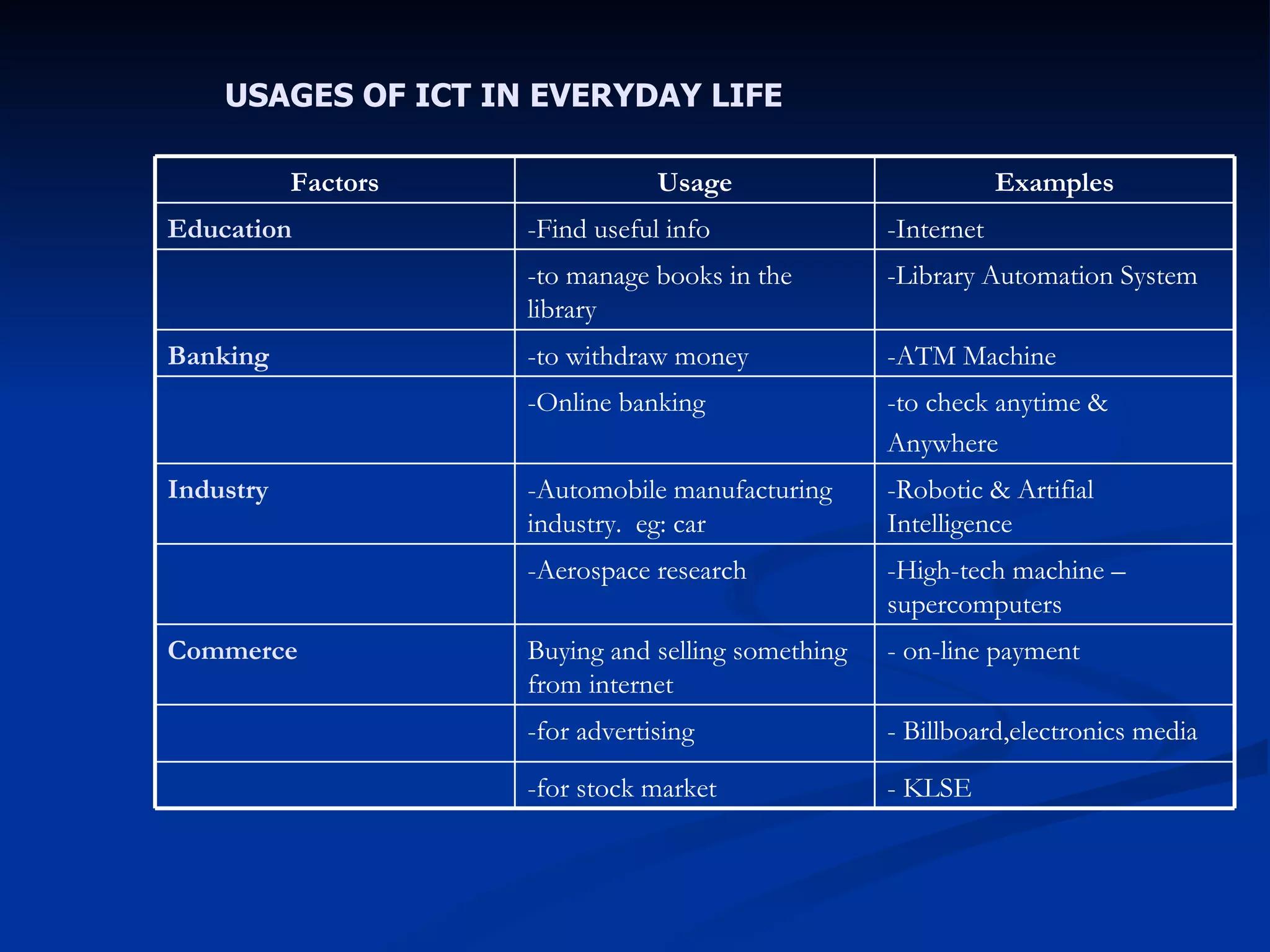 USAGES OF ICT IN EVERYDAY LIFE

| Factors | Usage | Examples |
|---|---|---|
| Education | -Find useful info | -Internet |
| | -to manage books in the library | -Library Automation System |
| Banking | -to withdraw money | -ATM Machine |
| | -Online banking | -to check anytime & Anywhere |
| Industry | -Automobile manufacturing industry. eg: car | -Robotic & Artifial Intelligence |
| | -Aerospace research | -High-tech machine – supercomputers |
| Commerce | Buying and selling something from internet | - on-line payment |
| | -for advertising | - Billboard,electronics media |
| | -for stock market | - KLSE |